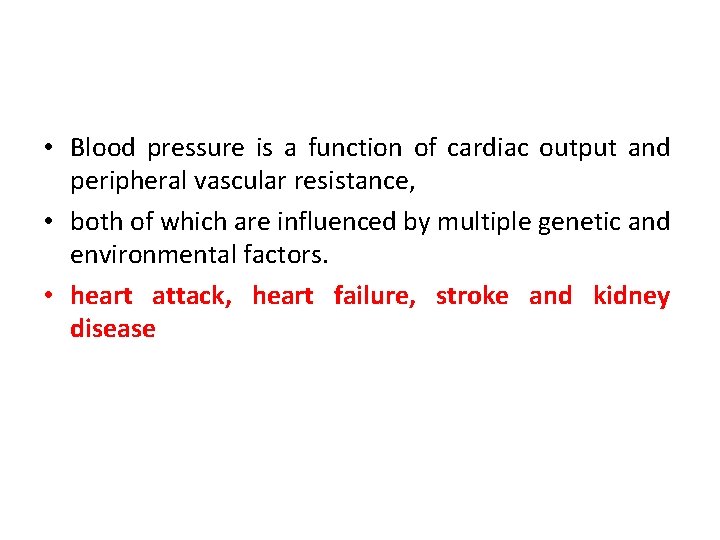 • Blood pressure is a function of cardiac output and peripheral vascular resistance,

• both of which are influenced by multiple genetic and environmental factors.

• heart attack, heart failure, stroke and kidney disease